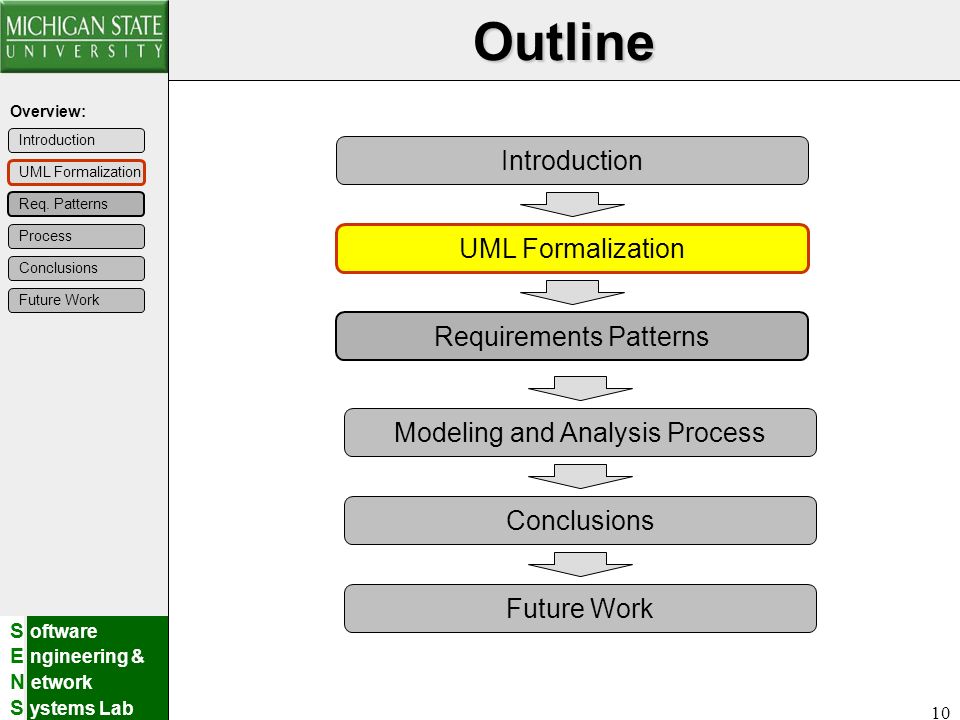 MICHIGAN STATE
UNIVERSITY

Outline

Overview:

Introduction

UML Formalization

Req. Patterns

Process

Conclusions

Future Work

Introduction

UML Formalization

Requirements Patterns

Modeling and Analysis Process

Conclusions

Future Work

Software
Engineering &
Network
Systems Lab

10